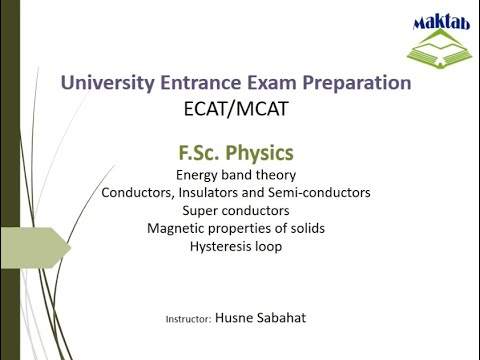 Maktab

University Entrance Exam Preparation
ECAT/MCAT

F.Sc. Physics
Energy band theory
Conductors, Insulators and Semi-conductors
Super conductors
Magnetic properties of solids
Hysteresis loop

Instructor: Husne Sabahat